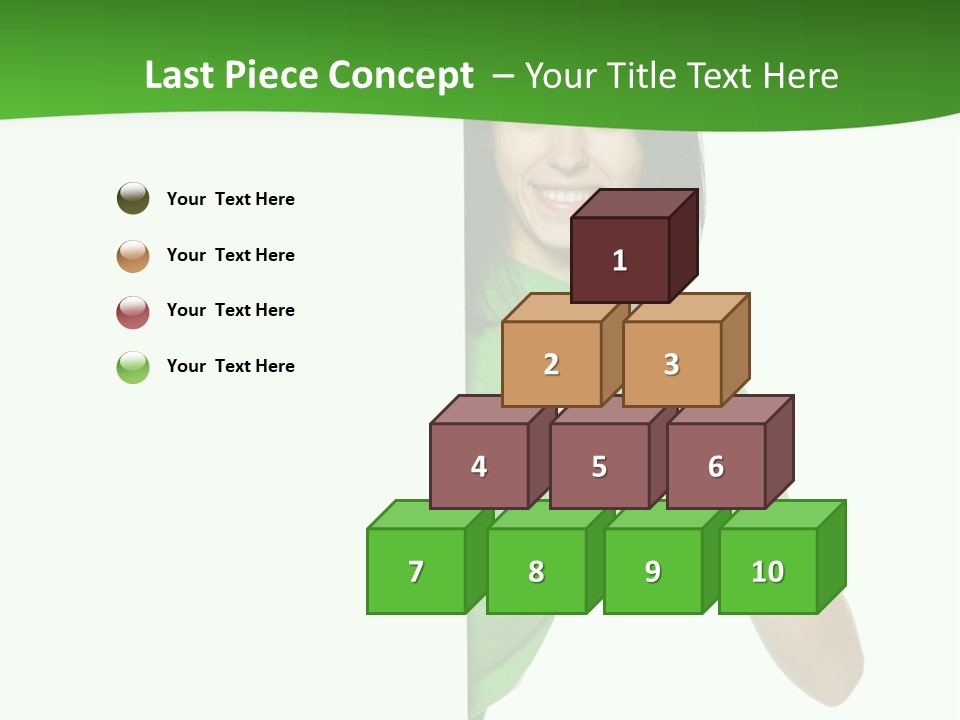 Last Piece Concept – Your Title Text Here

Your Text Here

Your Text Here

Your Text Here

Your Text Here

1

2

3

4

5

6

7

8

9

10